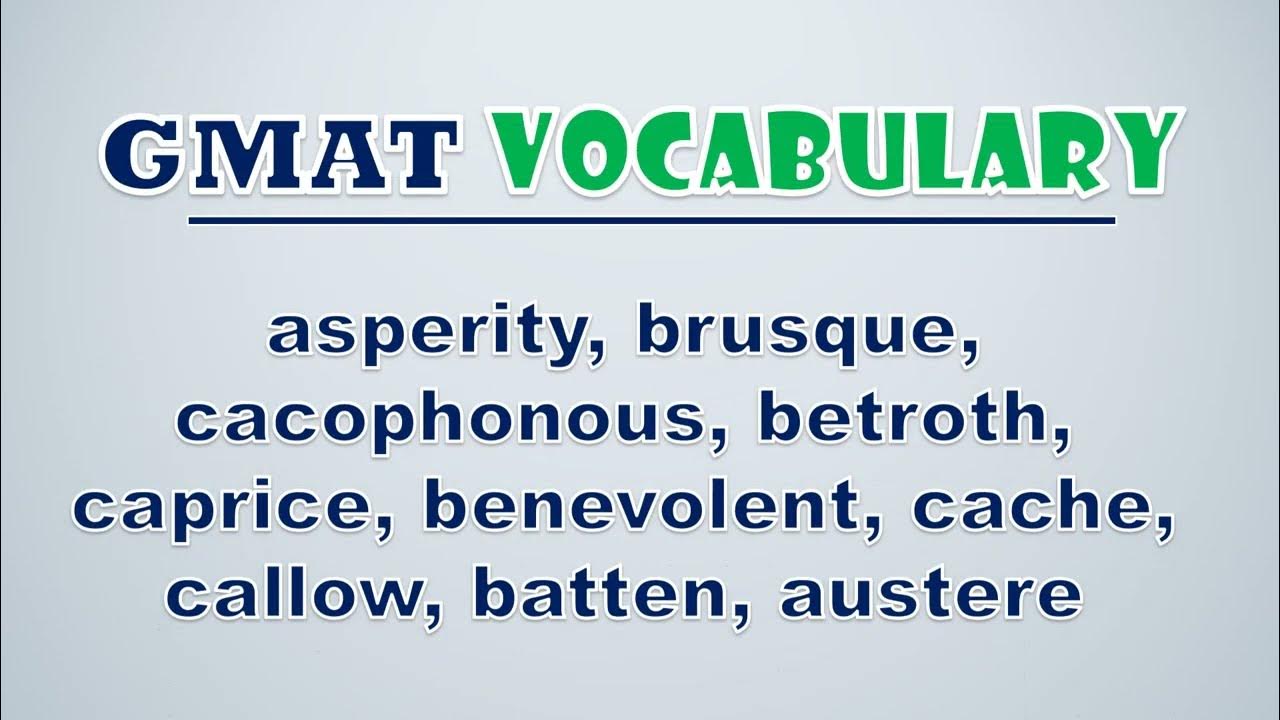 GMAT VOCABULARY

asperity, brusque, cacophonous, betroth, caprice, benevolent, cache, callow, batten, austere